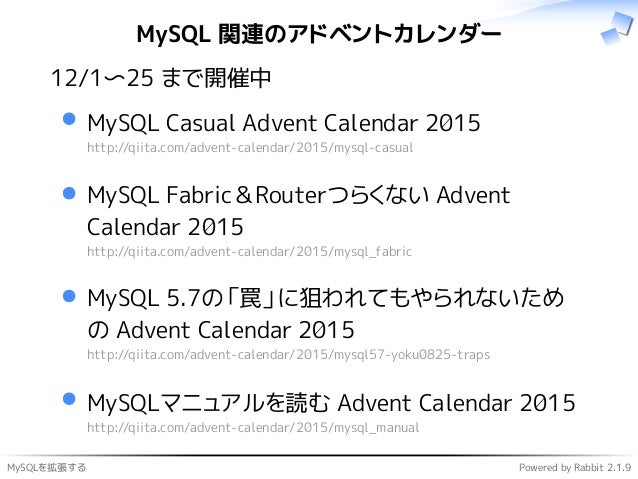 MySQL 関連のアドベントカレンダー

12/1〜25 まで開催中

MySQL Casual Advent Calendar 2015
http://qiita.com/advent-calendar/2015/mysql-casual

MySQL Fabric＆Routerつらくない Advent Calendar 2015
http://qiita.com/advent-calendar/2015/mysql_fabric

MySQL 5.7の「罠」に狙われてもやられないための Advent Calendar 2015
http://qiita.com/advent-calendar/2015/mysql57-yoku0825-traps

MySQLマニュアルを読む Advent Calendar 2015
http://qiita.com/advent-calendar/2015/mysql_manual

MySQLを拡張する

Powered by Rabbit 2.1.9